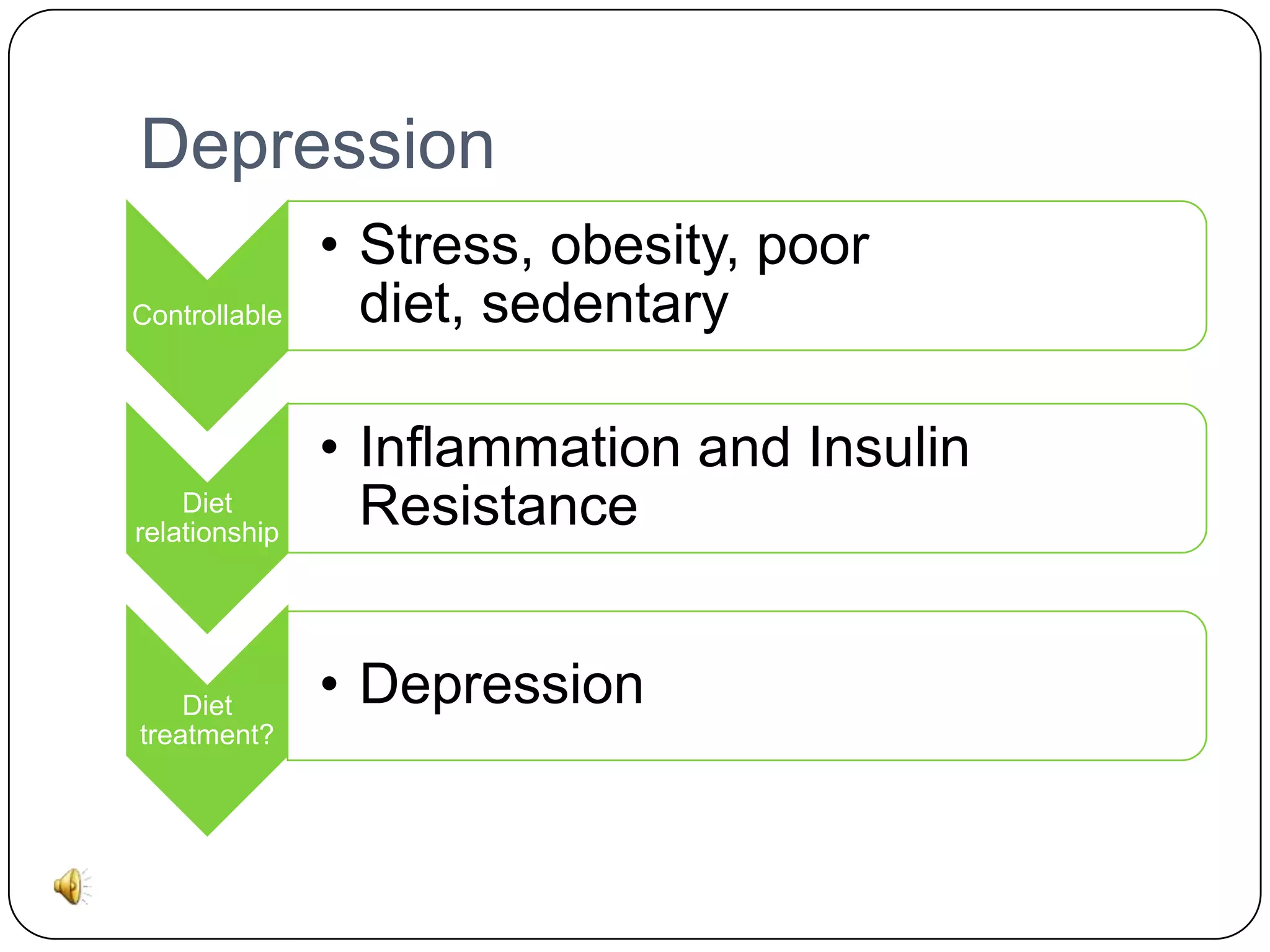 Depression

Controllable

• Stress, obesity, poor diet, sedentary

Diet relationship

• Inflammation and Insulin Resistance

Diet treatment?

• Depression